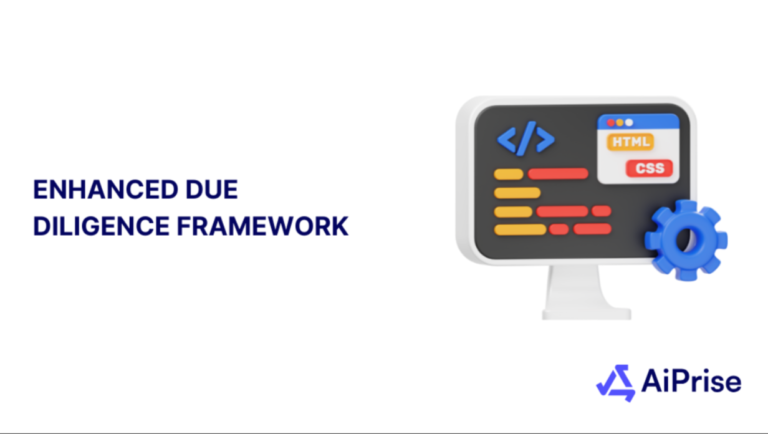 ENHANCED DUE DILIGENCE FRAMEWORK

</>

HTML

CSS

AiPrise